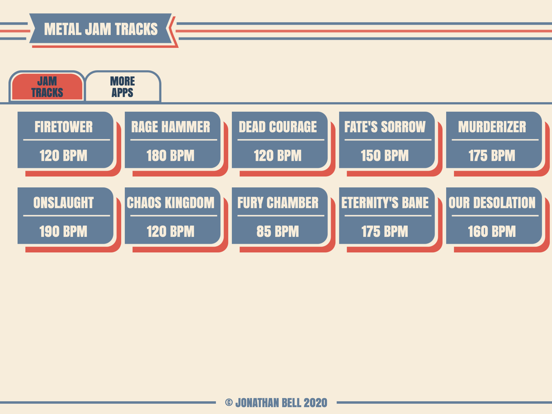 METAL JAM TRACKS

JAM TRACKS

MORE APPS

FIRETOWER
120 BPM

RAGE HAMMER
180 BPM

DEAD COURAGE
120 BPM

FATE'S SORROW
150 BPM

MURDERIZER
175 BPM

ONSLAUGHT
190 BPM

CHAOS KINGDOM
120 BPM

FURY CHAMBER
85 BPM

ETERNITY'S BANE
175 BPM

OUR DESOLATION
160 BPM

© JONATHAN BELL 2020